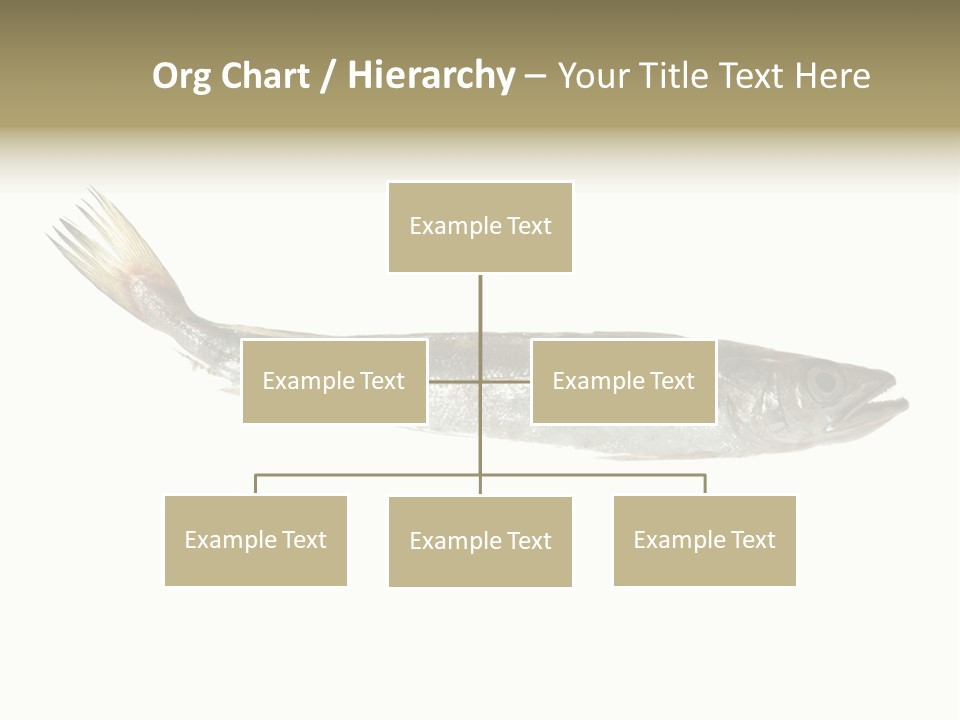 Org Chart / Hierarchy – Your Title Text Here

Example Text

Example Text

Example Text

Example Text

Example Text

Example Text